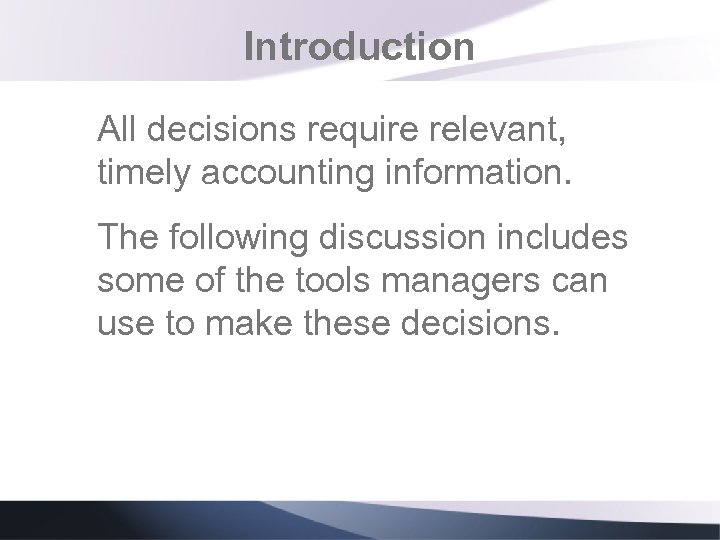 Introduction

All decisions require relevant, timely accounting information.

The following discussion includes some of the tools managers can use to make these decisions.